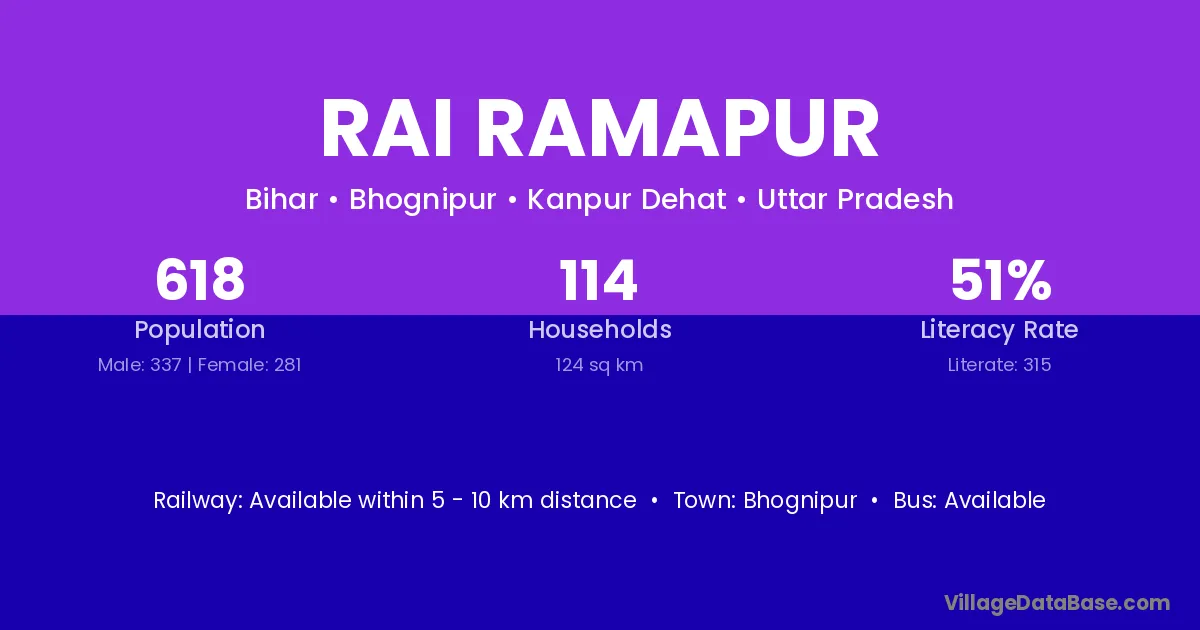 RAI RAMAPUR

Bihar • Bhognipur • Kanpur Dehat • Uttar Pradesh

618
Population
Male: 337 | Female: 281

114
Households
124 sq km

51%
Literacy Rate
Literate: 315

Railway: Available within 5 - 10 km distance • Town: Bhognipur • Bus: Available

VillageDataBase.com